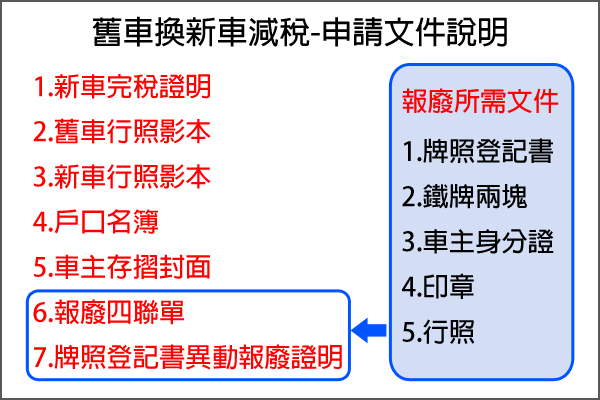 舊車換新車減稅-申請文件說明

1.新車完稅證明
2.舊車行照影本
3.新車行照影本
4.戶口名簿
5.車主存摺封面
6.報廢四聯單
7.牌照登記書異動報廢證明

報廢所需文件
1.牌照登記書
2.鐵牌兩塊
3.車主身分證
4.印章
5.行照